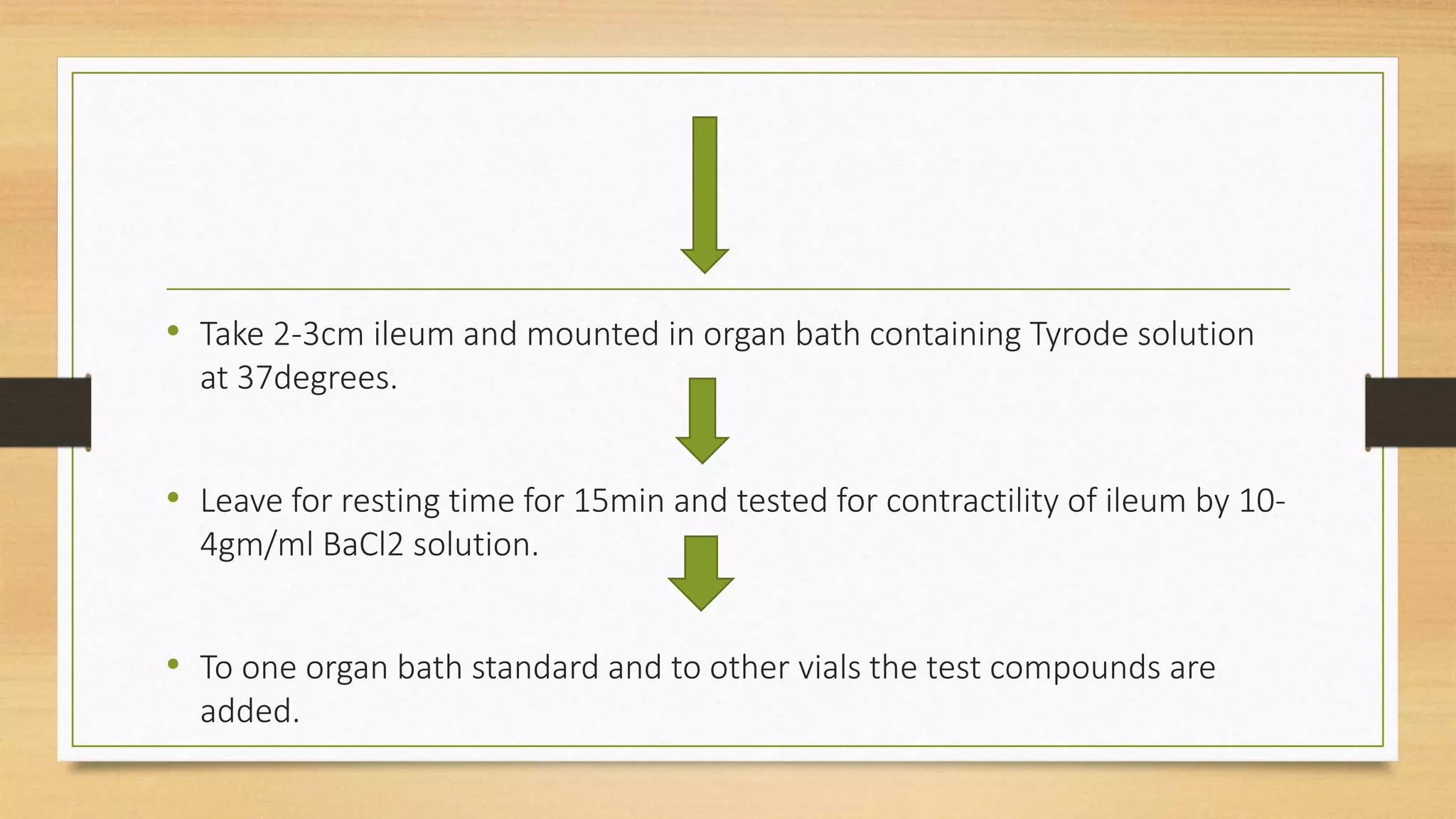 • Take 2-3cm ileum and mounted in organ bath containing Tyrode solution at 37degrees.

• Leave for resting time for 15min and tested for contractility of ileum by 10-4gm/ml BaCl2 solution.

• To one organ bath standard and to other vials the test compounds are added.